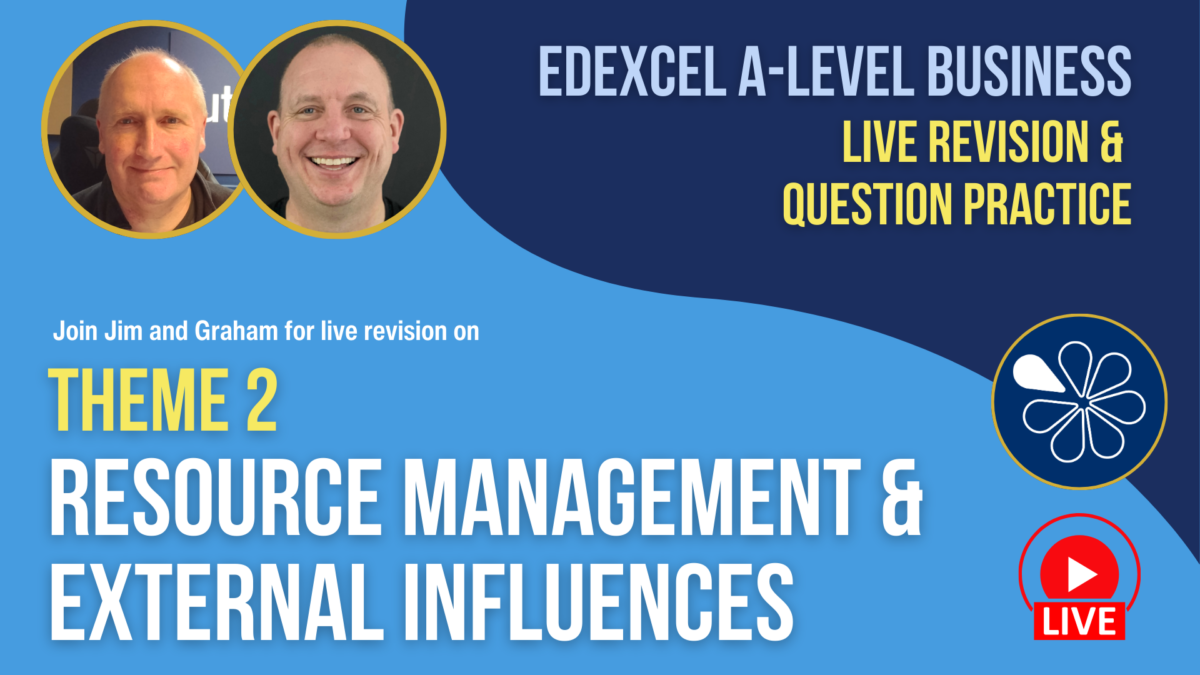 EDEXCEL A-LEVEL BUSINESS
LIVE REVISION & QUESTION PRACTICE

Join Jim and Graham for live revision on

THEME 2
RESOURCE MANAGEMENT & EXTERNAL INFLUENCES

LIVE